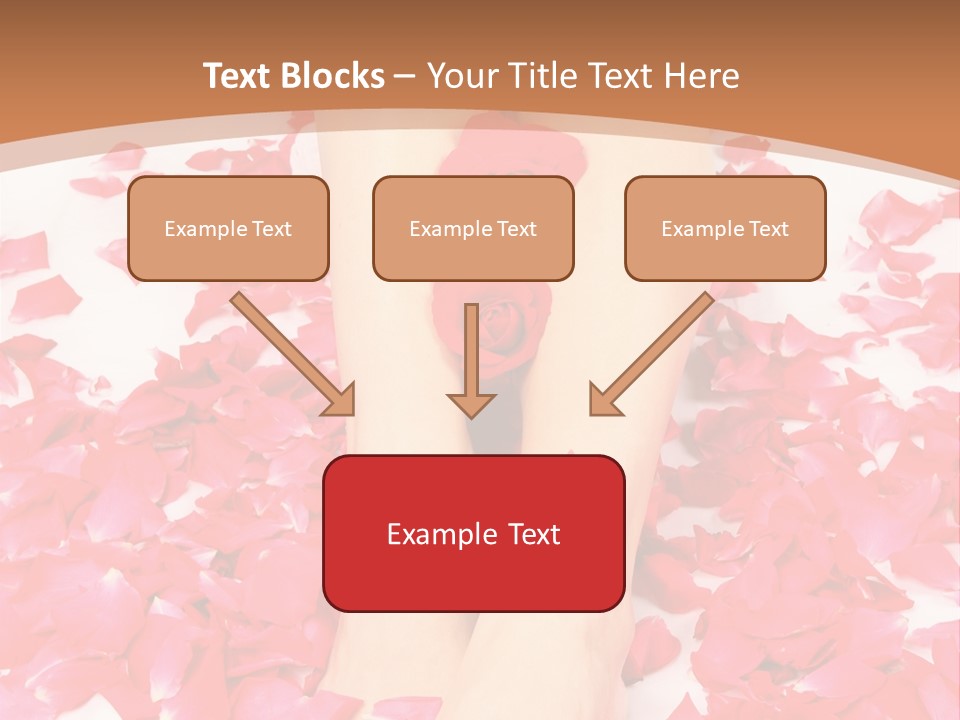 Text Blocks – Your Title Text Here

Example Text

Example Text

Example Text

Example Text